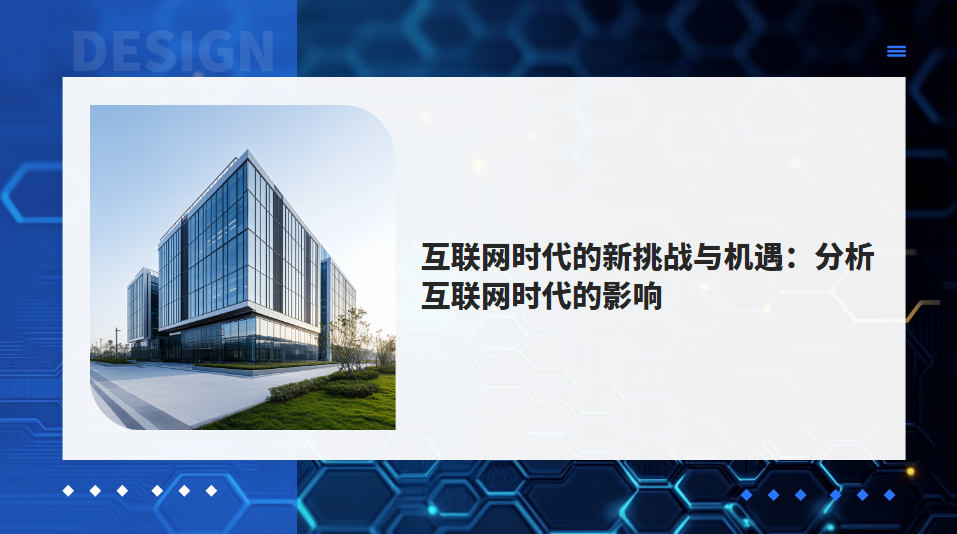 DESIGN

互联网时代的新挑战与机遇：分析互联网时代的影响